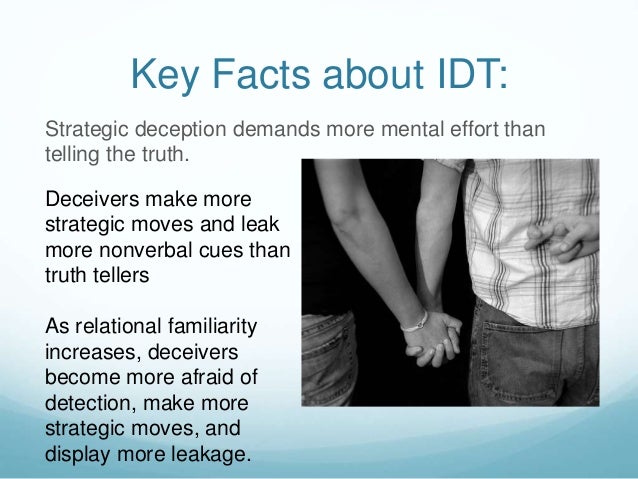 Key Facts about IDT:

Strategic deception demands more mental effort than telling the truth.

Deceivers make more strategic moves and leak more nonverbal cues than truth tellers

As relational familiarity increases, deceivers become more afraid of detection, make more strategic moves, and display more leakage.